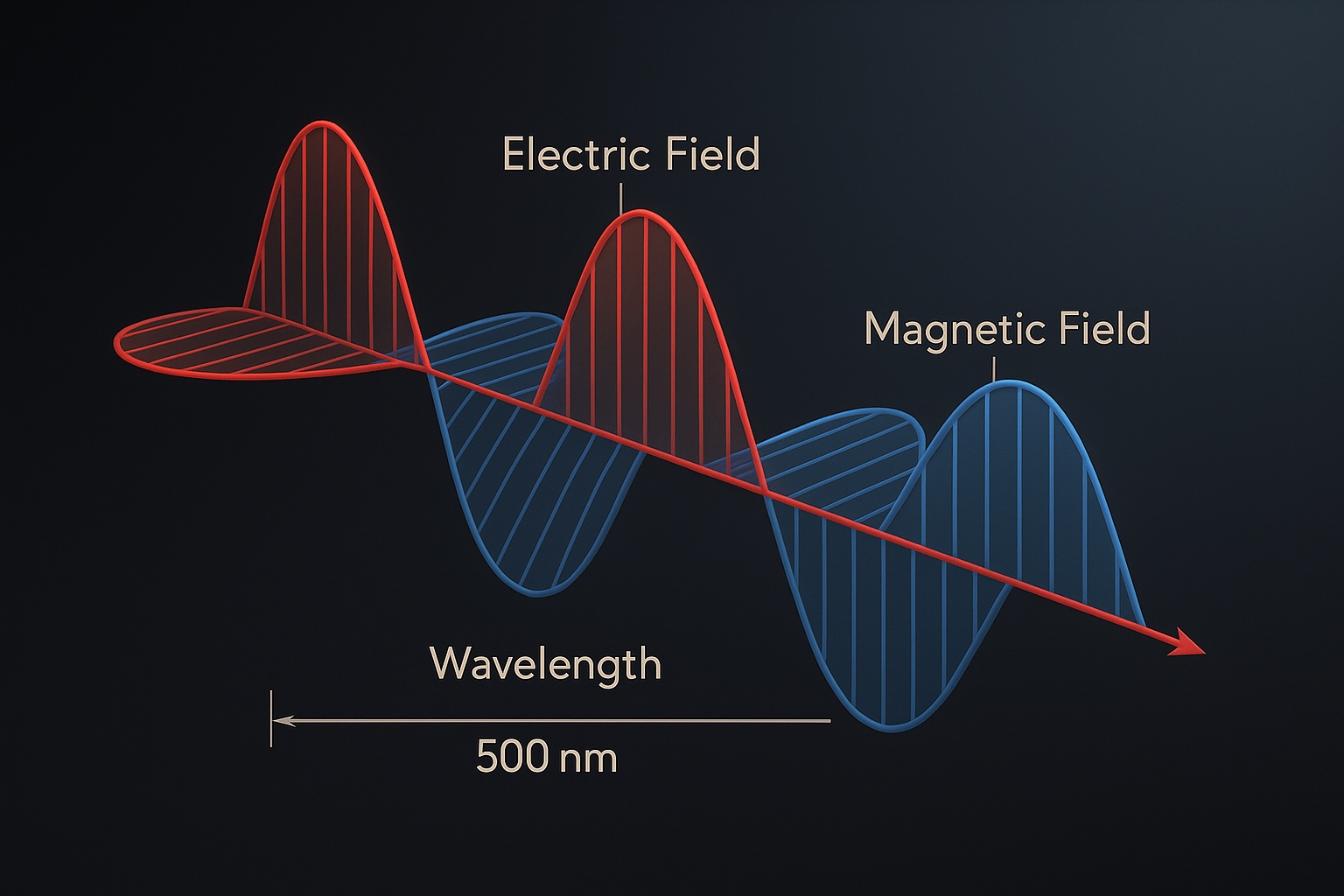 Electric Field

Magnetic Field

Wavelength

500 nm